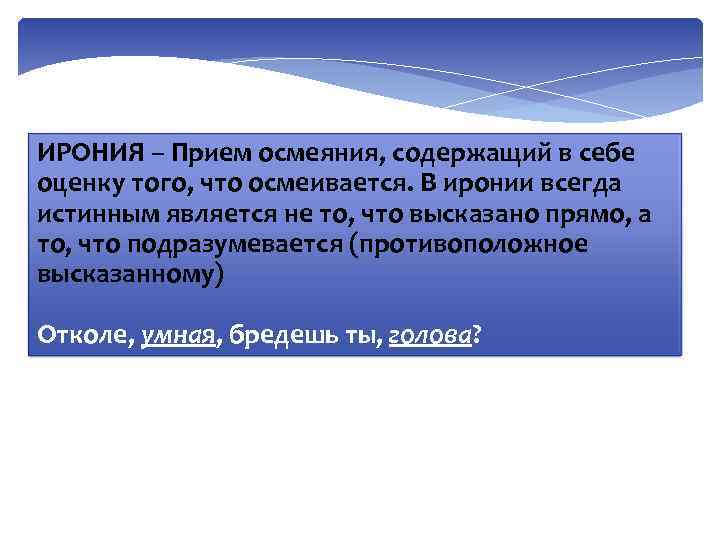 ИРОНИЯ – Прием осмеяния, содержащий в себе оценку того, что осмеивается. В иронии всегда истинным является не то, что высказано прямо, а то, что подразумевается (противоположное высказанному)

Отколе, умная, бредешь ты, голова?